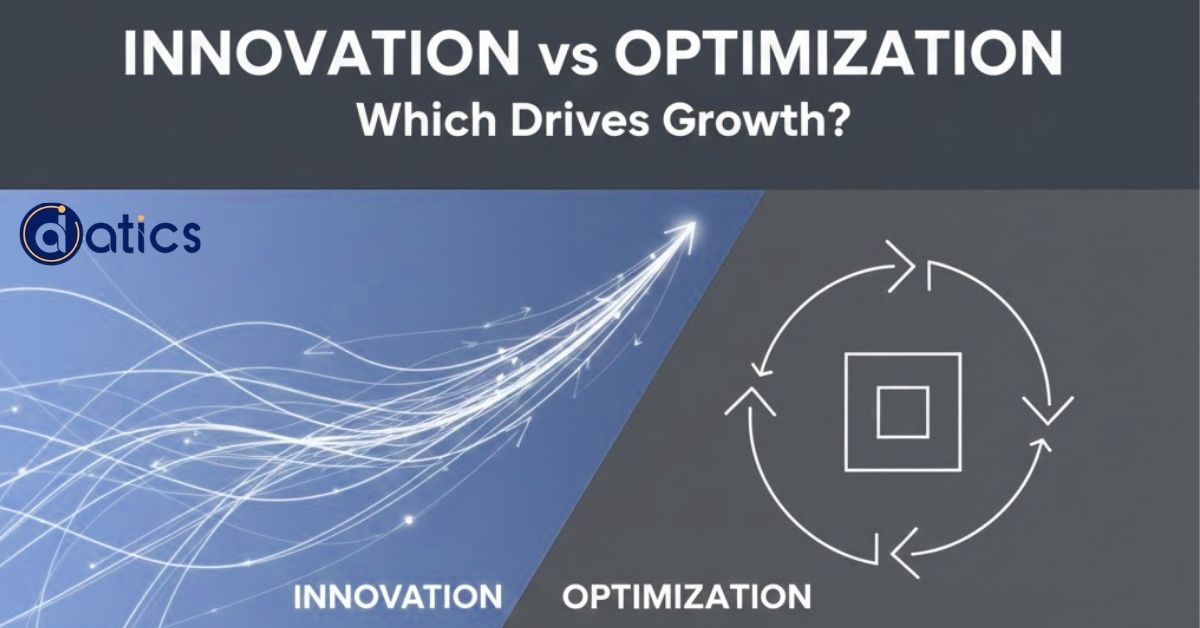 INNOVATION vs OPTIMIZATION

Which Drives Growth?

datics

INNOVATION

OPTIMIZATION